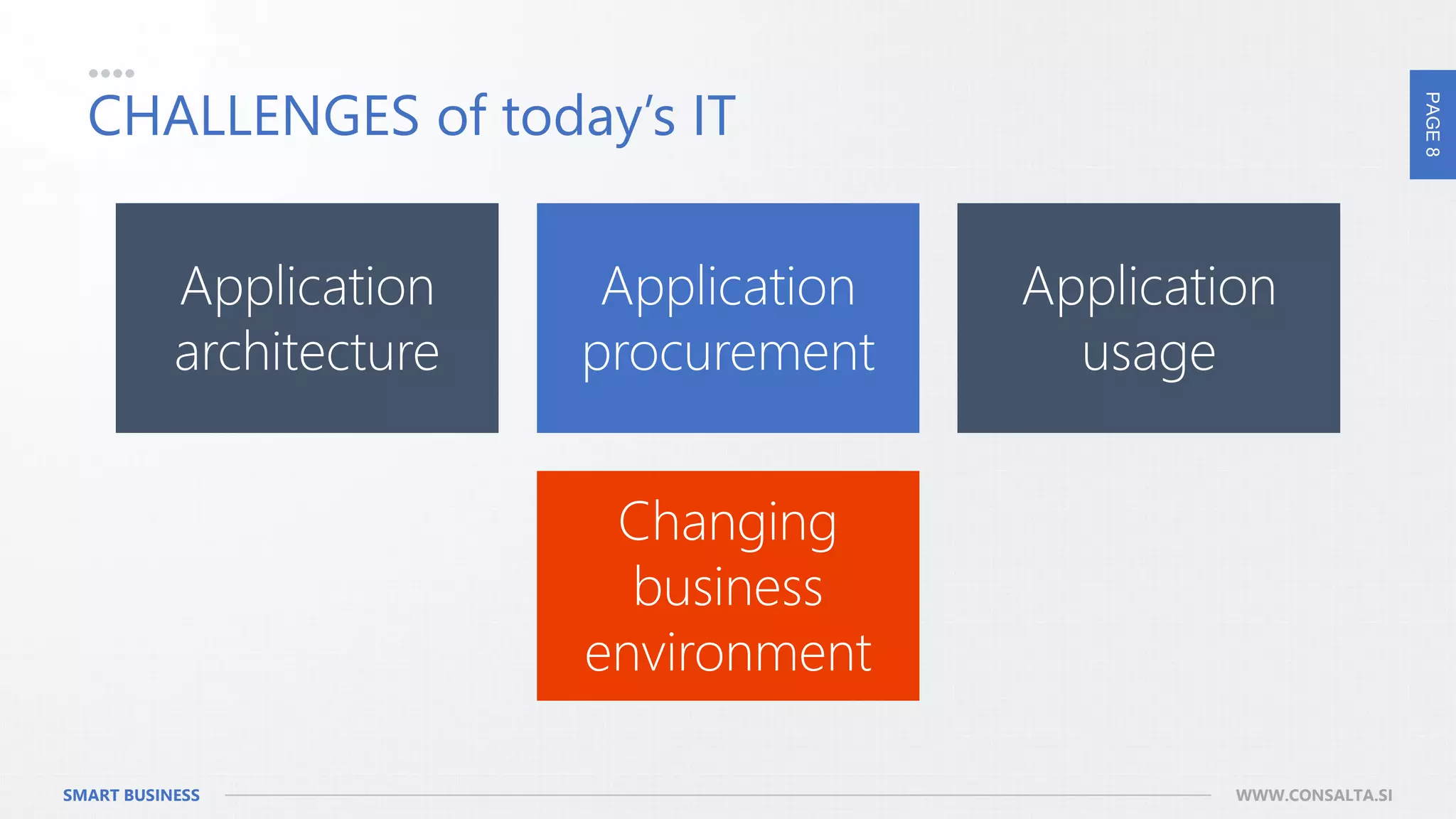 CHALLENGES of today's IT

PAGE 8

Application architecture

Application procurement

Application usage

Changing business environment

SMART BUSINESS

WWW.CONSALTA.SI